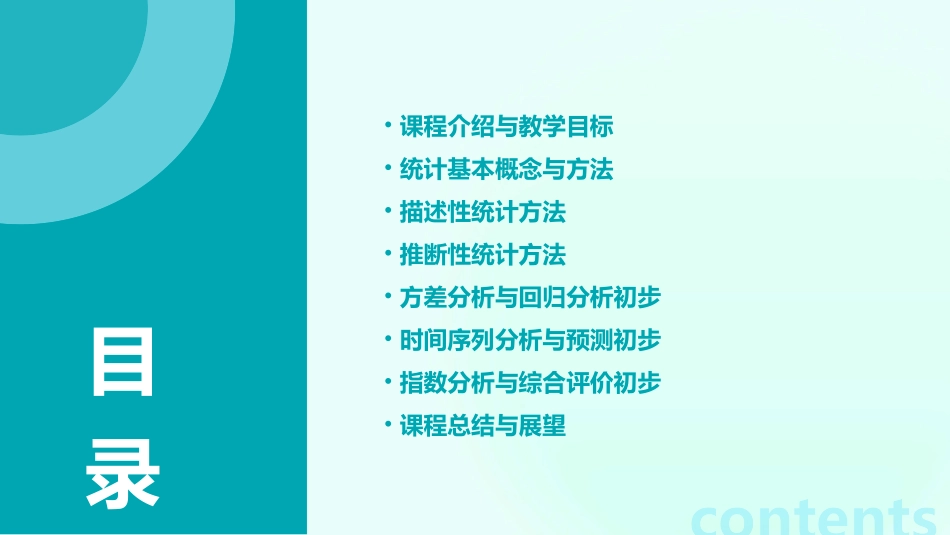 目录

• 课程介绍与教学目标
• 统计基本概念与方法
• 描述性统计方法
• 推断性统计方法
• 方差分析与回归分析初步
• 时间序列分析与预测初步
• 指数分析与综合评价初步
• 课程总结与展望

contents